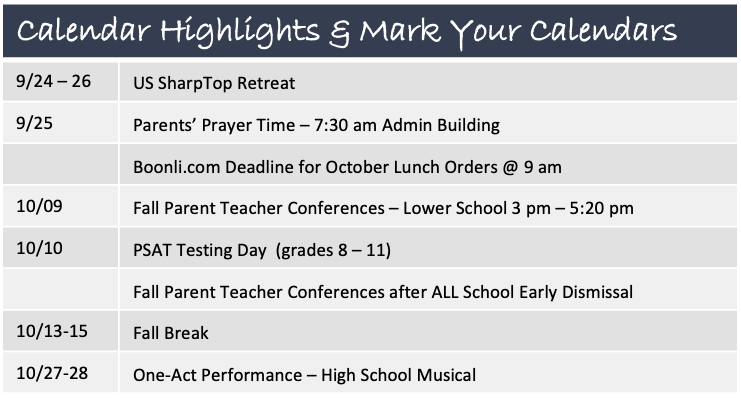 Calendar Highlights & Mark Your Calendars

| | |
|---|---|
| 9/24 – 26 | US SharpTop Retreat |
| 9/25 | Parents' Prayer Time – 7:30 am Admin Building |
| | Boonli.com Deadline for October Lunch Orders @ 9 am |
| 10/09 | Fall Parent Teacher Conferences – Lower School 3 pm – 5:20 pm |
| 10/10 | PSAT Testing Day (grades 8 – 11) |
| | Fall Parent Teacher Conferences after ALL School Early Dismissal |
| 10/13-15 | Fall Break |
| 10/27-28 | One-Act Performance – High School Musical |